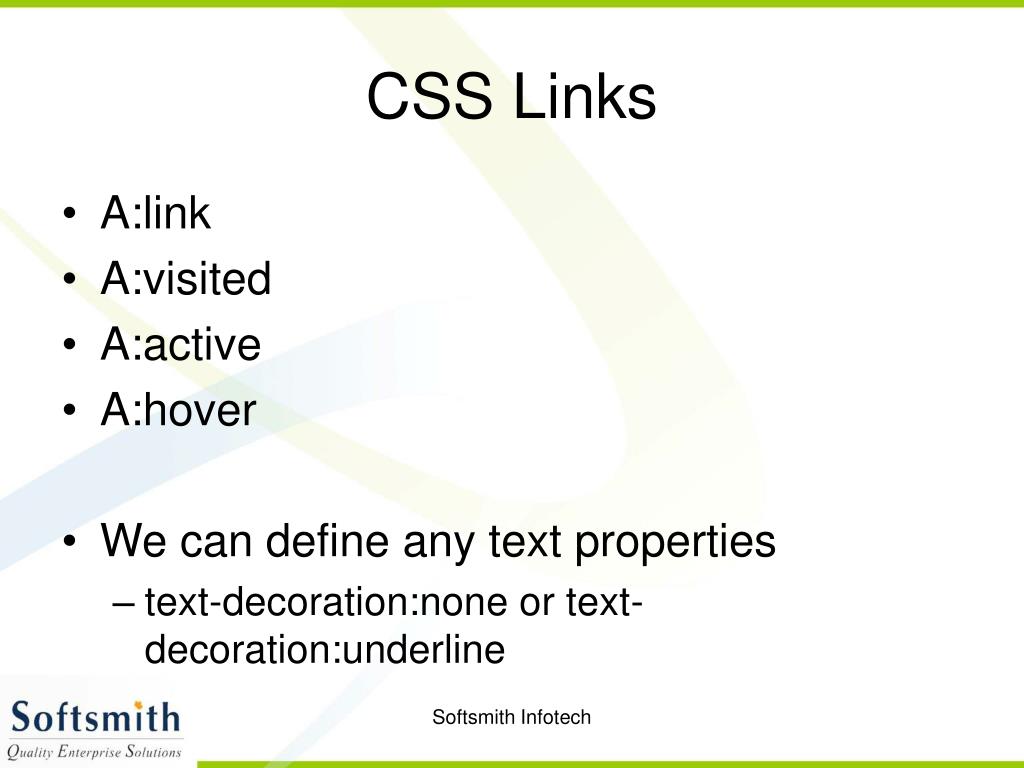 CSS Links

• A:link
• A:visited
• A:active
• A:hover

• We can define any text properties
– text-decoration:none or text-decoration:underline

Softsmith
Quality Enterprise Solutions

Softsmith Infotech